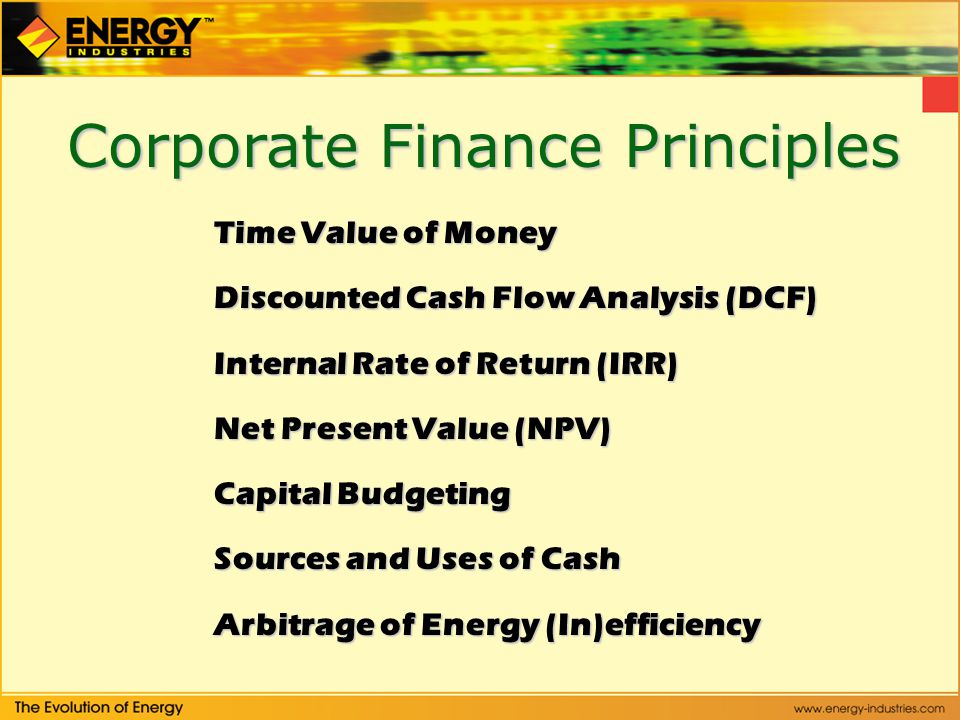 ENERGY™
INDUSTRIES

Corporate Finance Principles

Time Value of Money

Discounted Cash Flow Analysis (DCF)

Internal Rate of Return (IRR)

Net Present Value (NPV)

Capital Budgeting

Sources and Uses of Cash

Arbitrage of Energy (In)efficiency

The Evolution of Energy

www.energy-industries.com